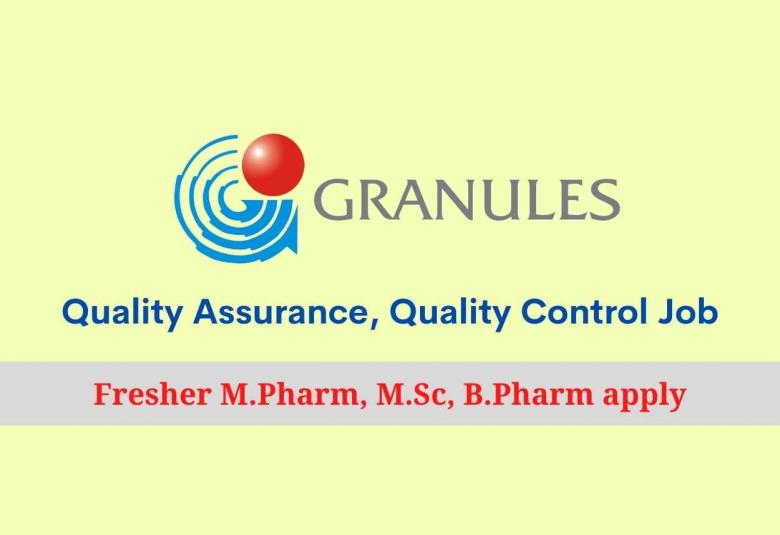 GRANULES

Quality Assurance, Quality Control Job

Fresher M.Pharm, M.Sc, B.Pharm apply